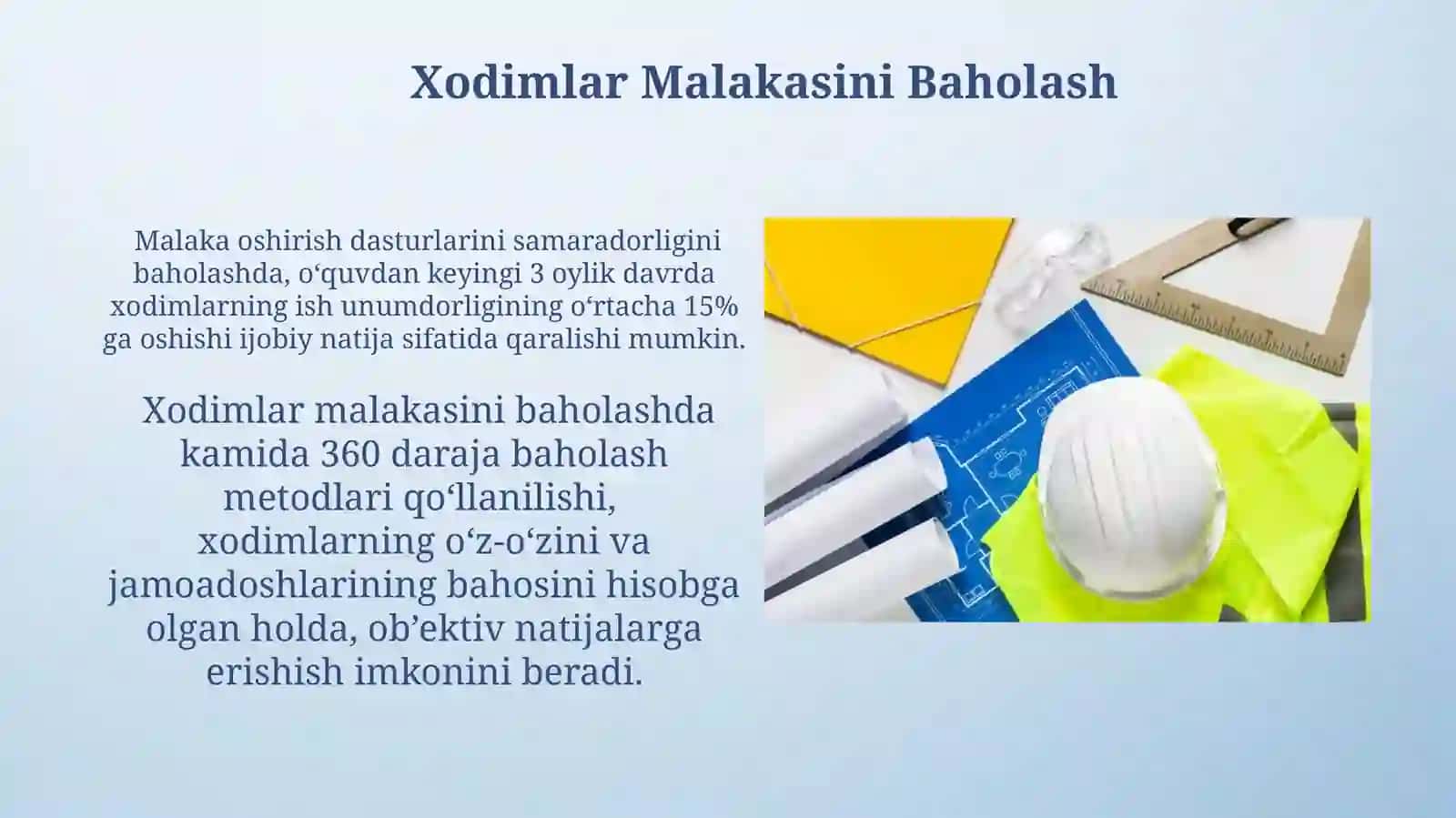 Xodimlar Malakasini Baholash

Malaka oshirish dasturlarini samaradorligini baholashda, o‘quvdan keyingi 3 oylik davrda xodimlarning ish unumdorligining o‘rtacha 15% ga oshishi ijobiy natija sifatida qaralishi mumkin.

Xodimlar malakasini baholashda kamida 360 daraja baholash metodlari qo‘llanilishi, xodimlarning o‘z-o‘zini va jamoadoshlarining bahosini hisobga olgan holda, ob’ektiv natijalarga erishish imkonini beradi.